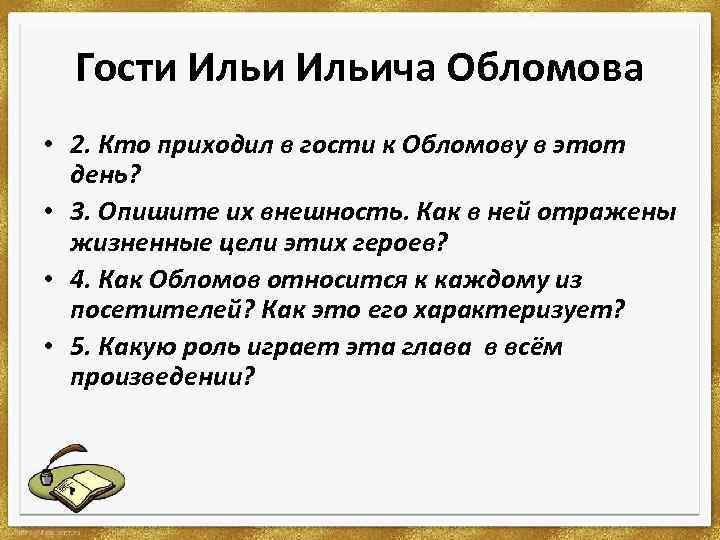 Гости Ильи Ильича Обломова

• 2. Кто приходил в гости к Обломову в этот день?
• 3. Опишите их внешность. Как в ней отражены жизненные цели этих героев?
• 4. Как Обломов относится к каждому из посетителей? Как это его характеризует?
• 5. Какую роль играет эта глава в всём произведении?